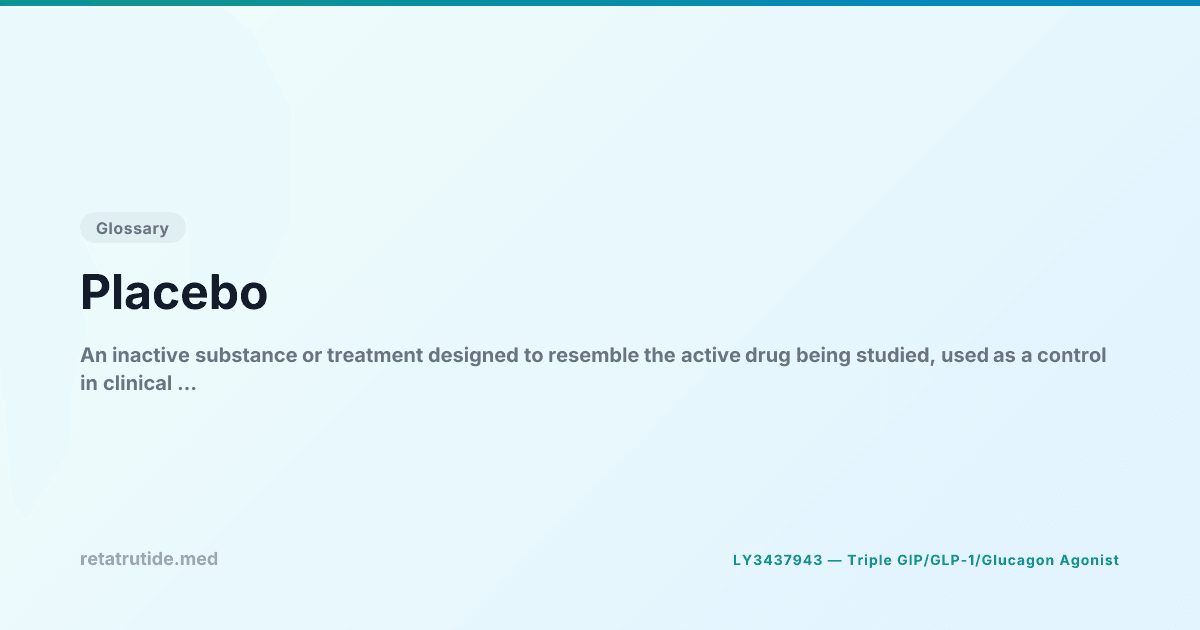 Glossary

Placebo

An inactive substance or treatment designed to resemble the active drug being studied, used as a control in clinical …

retatrutide.med

LY3437943 — Triple GIP/GLP-1/Glucagon Agonist